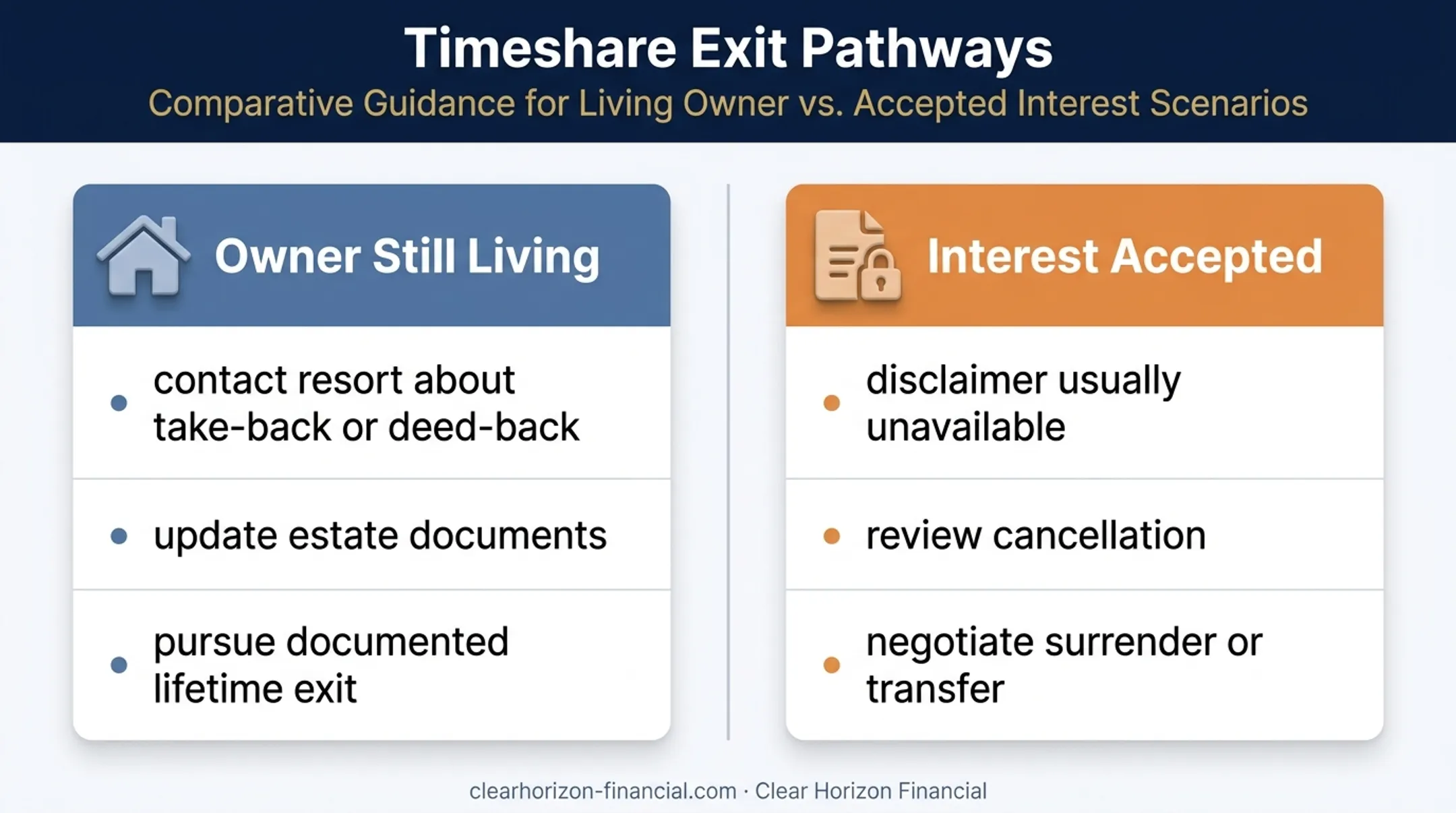 Timeshare Exit Pathways

Comparative Guidance for Living Owner vs. Accepted Interest Scenarios

Owner Still Living

- contact resort about take-back or deed-back
- update estate documents
- pursue documented lifetime exit

Interest Accepted

- disclaimer usually unavailable
- review cancellation
- negotiate surrender or transfer

clearhorizon-financial.com · Clear Horizon Financial